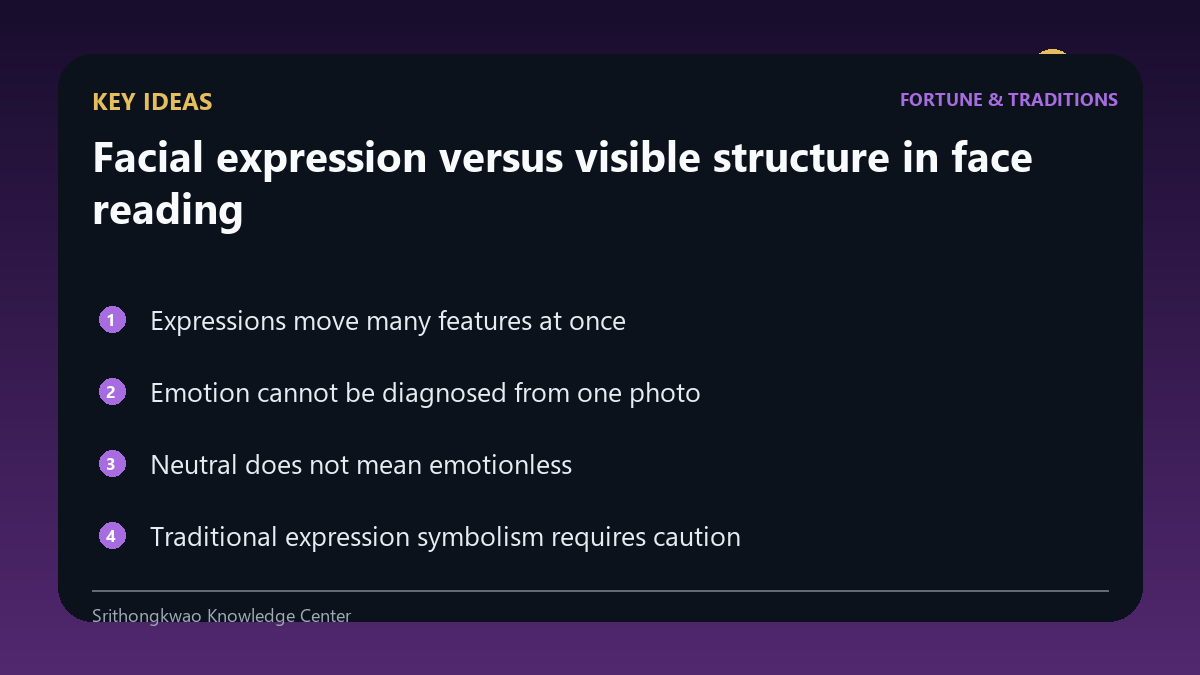 KEY IDEAS

FORTUNE & TRADITIONS

Facial expression versus visible structure in face reading

1 Expressions move many features at once

2 Emotion cannot be diagnosed from one photo

3 Neutral does not mean emotionless

4 Traditional expression symbolism requires caution

Srithongkwao Knowledge Center